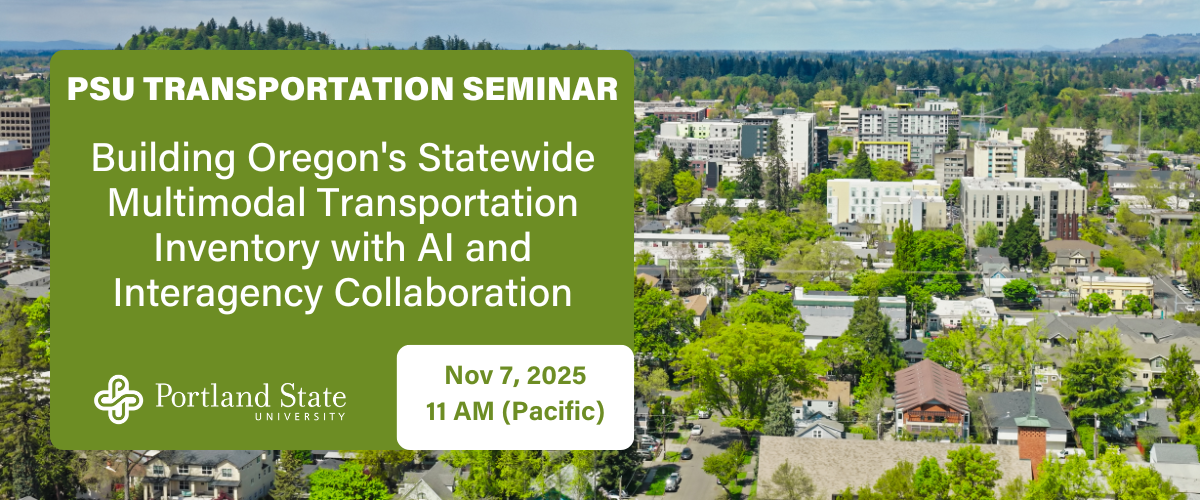 PSU TRANSPORTATION SEMINAR

Building Oregon's Statewide Multimodal Transportation Inventory with AI and Interagency Collaboration

Portland State UNIVERSITY

Nov 7, 2025
11 AM (Pacific)